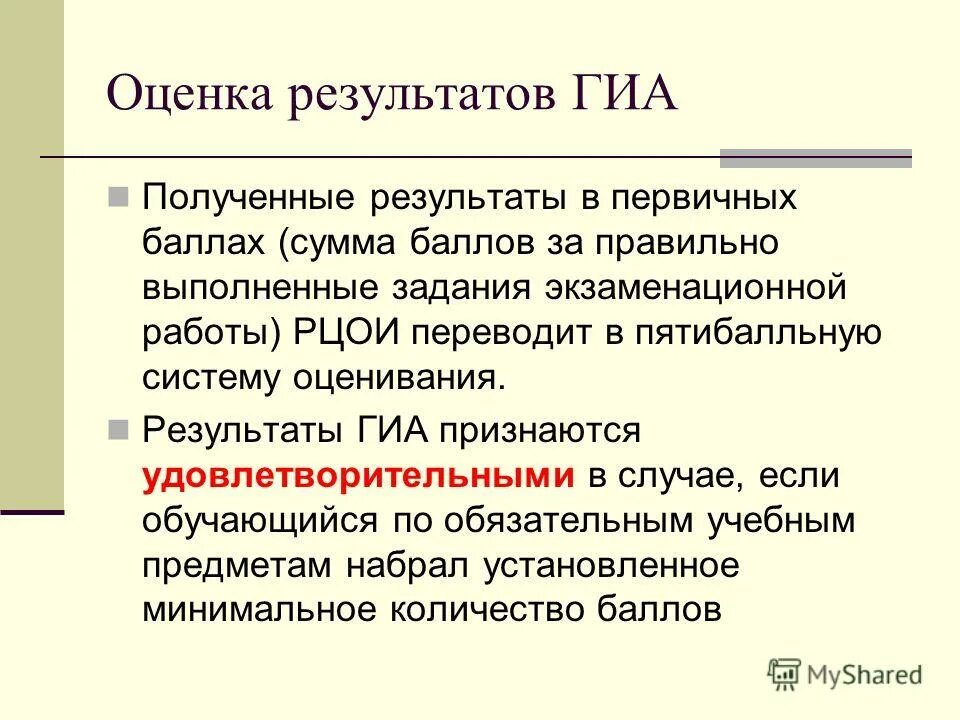 Оценка результатов ГИА

Полученные результаты в первичных баллах (сумма баллов за правильно выполненные задания экзаменационной работы) РЦОИ переводит в пятибалльную систему оценивания.

Результаты ГИА признаются удовлетворительными в случае, если обучающийся по обязательным учебным предметам набрал установленное минимальное количество баллов

MyShared